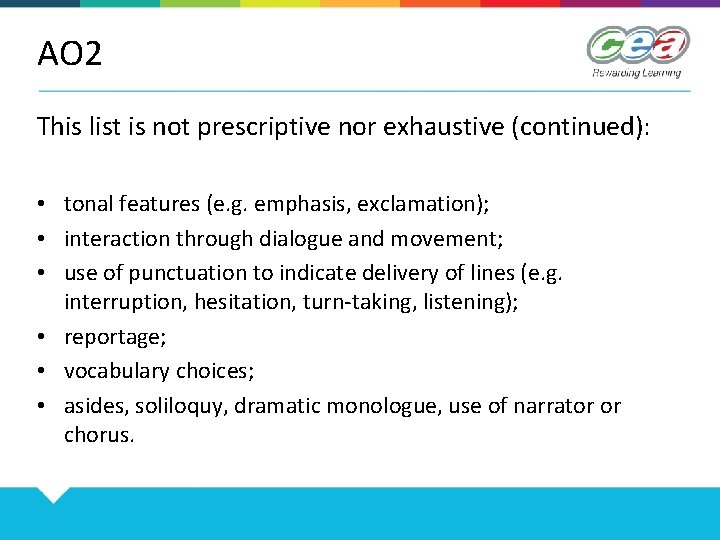 AO2

cea
Rewarding Learning

This list is not prescriptive nor exhaustive (continued):

• tonal features (e.g. emphasis, exclamation);
• interaction through dialogue and movement;
• use of punctuation to indicate delivery of lines (e.g. interruption, hesitation, turn-taking, listening);
• reportage;
• vocabulary choices;
• asides, soliloquy, dramatic monologue, use of narrator or chorus.